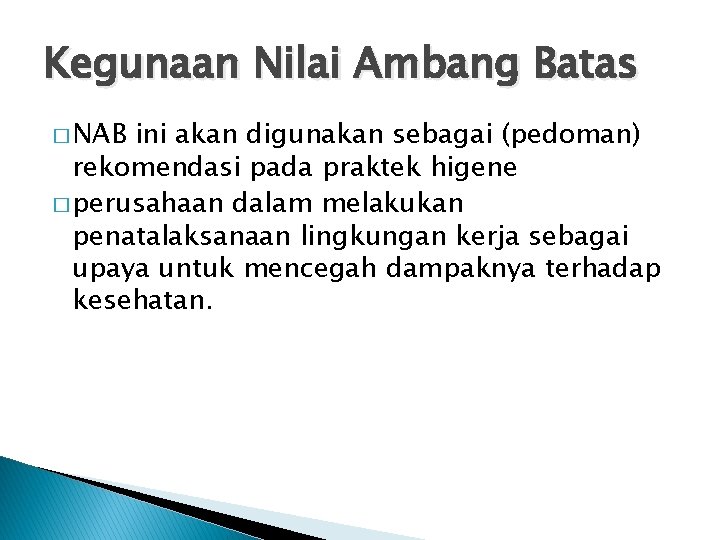 Kegunaan Nilai Ambang Batas

□ NAB ini akan digunakan sebagai (pedoman) rekomendasi pada praktek higene

□ perusahaan dalam melakukan penatalaksanaan lingkungan kerja sebagai upaya untuk mencegah dampaknya terhadap kesehatan.